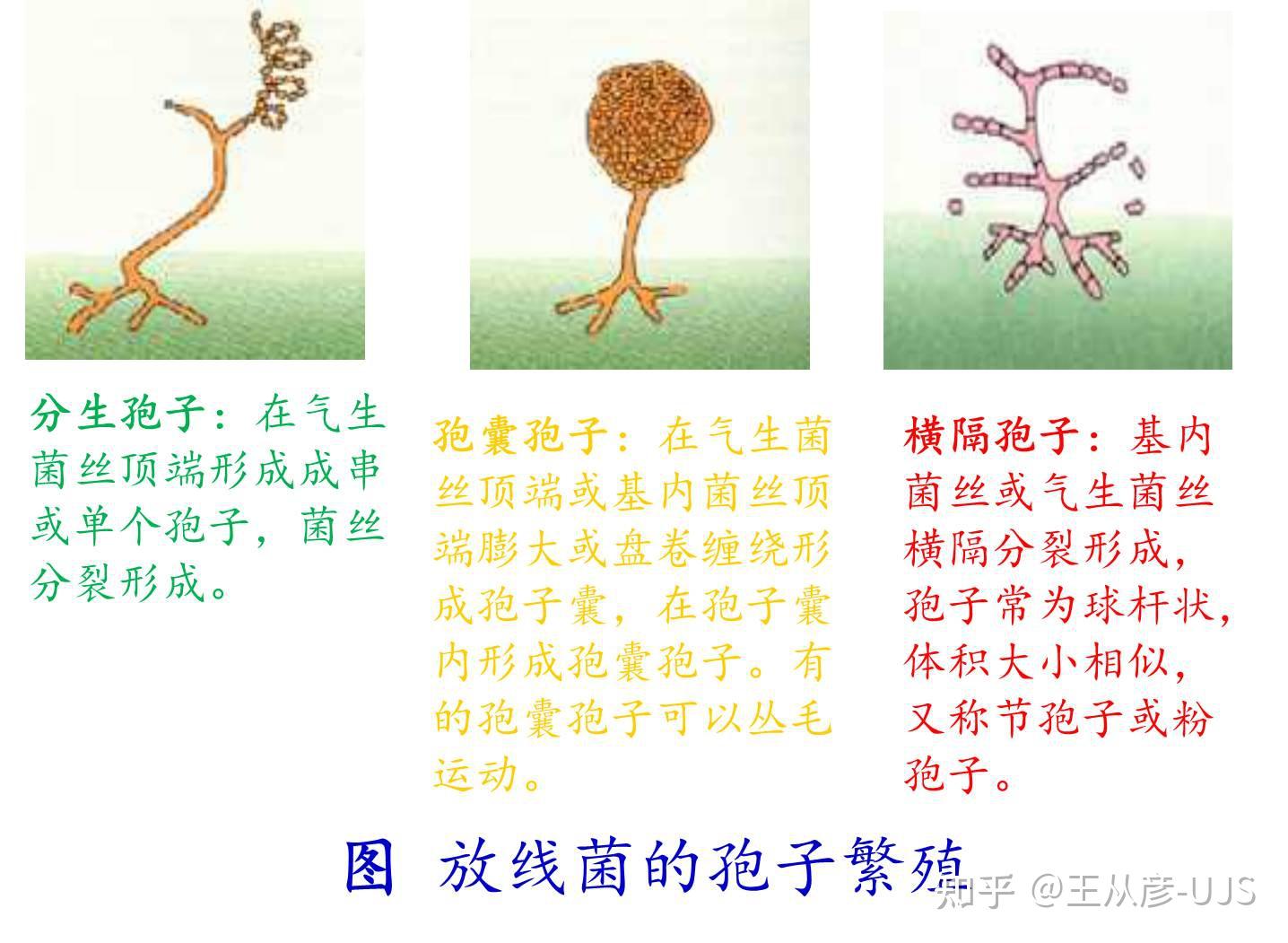 分生孢子：在气生菌丝顶端形成成串或单个孢子，菌丝分裂形成。

孢囊孢子：在气生菌丝顶端或基内菌丝顶端膨大或盘卷缠绕形成孢子囊，在孢子囊内形成孢囊孢子。有的孢囊孢子可以丛毛运动。

横隔孢子：基内菌丝或气生菌丝横隔分裂形成，孢子常为球杆状，体积大小相似，又称节孢子或粉孢子。

图 放线菌的孢子繁殖

知乎 @王从彦-UJS